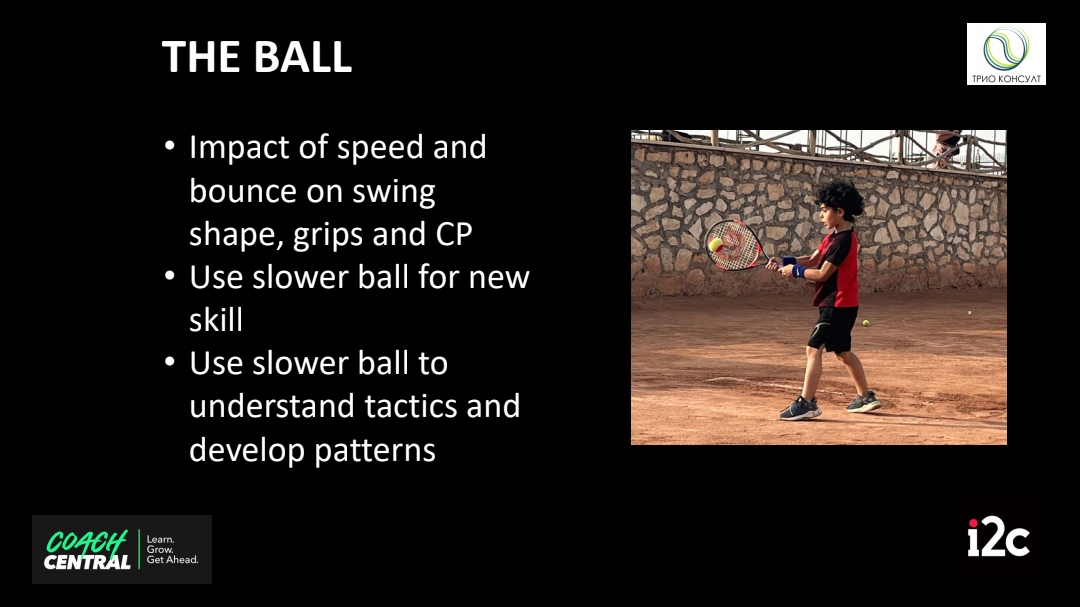 THE BALL

ТРИО КОНСУЛТ

• Impact of speed and bounce on swing shape, grips and CP
• Use slower ball for new skill
• Use slower ball to understand tactics and develop patterns

COACH CENTRAL Learn. Grow. Get Ahead.

i2c